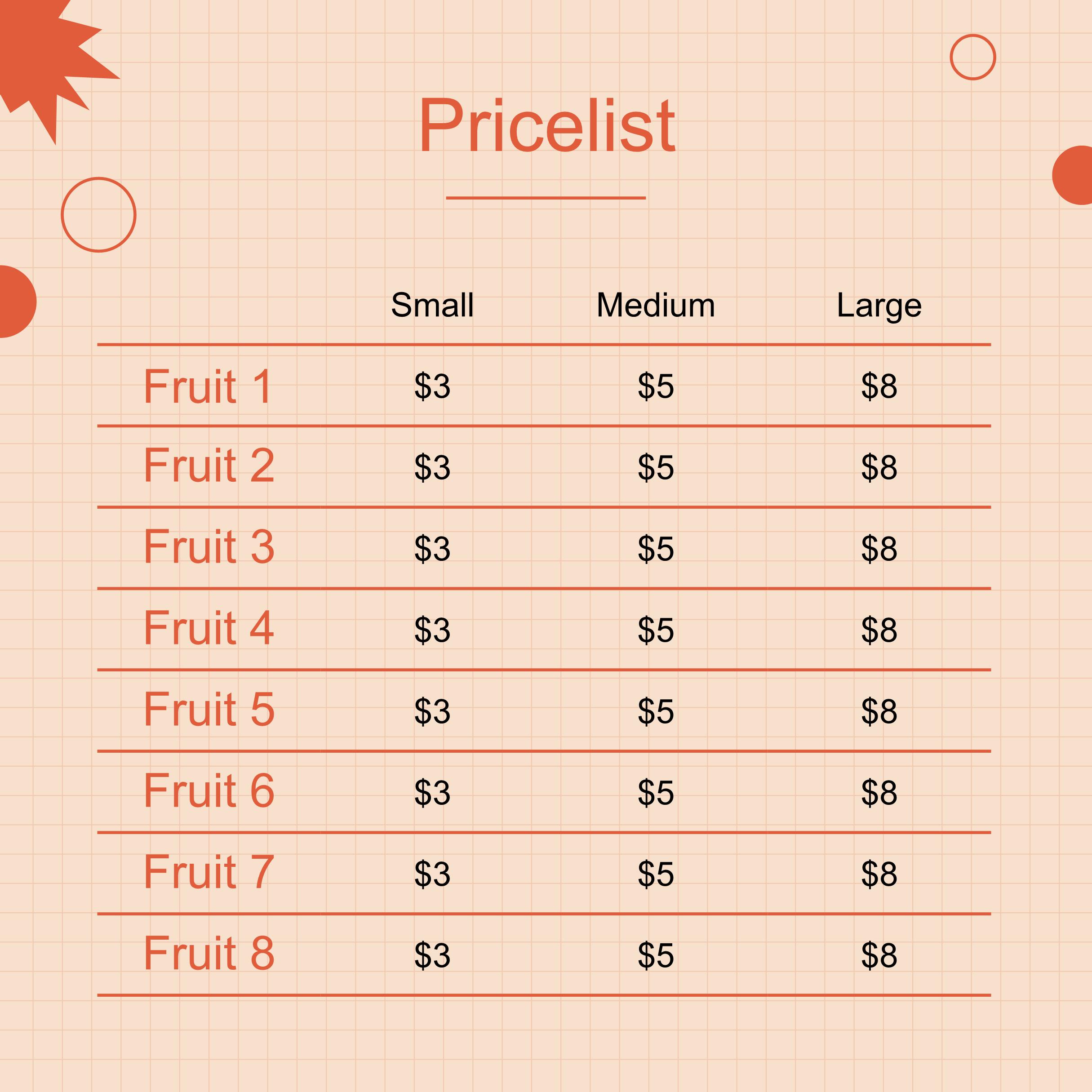 Pricelist

| | Small | Medium | Large |
|---|---|---|---|
| Fruit 1 | \$3 | \$5 | \$8 |
| Fruit 2 | \$3 | \$5 | \$8 |
| Fruit 3 | \$3 | \$5 | \$8 |
| Fruit 4 | \$3 | \$5 | \$8 |
| Fruit 5 | \$3 | \$5 | \$8 |
| Fruit 6 | \$3 | \$5 | \$8 |
| Fruit 7 | \$3 | \$5 | \$8 |
| Fruit 8 | \$3 | \$5 | \$8 |